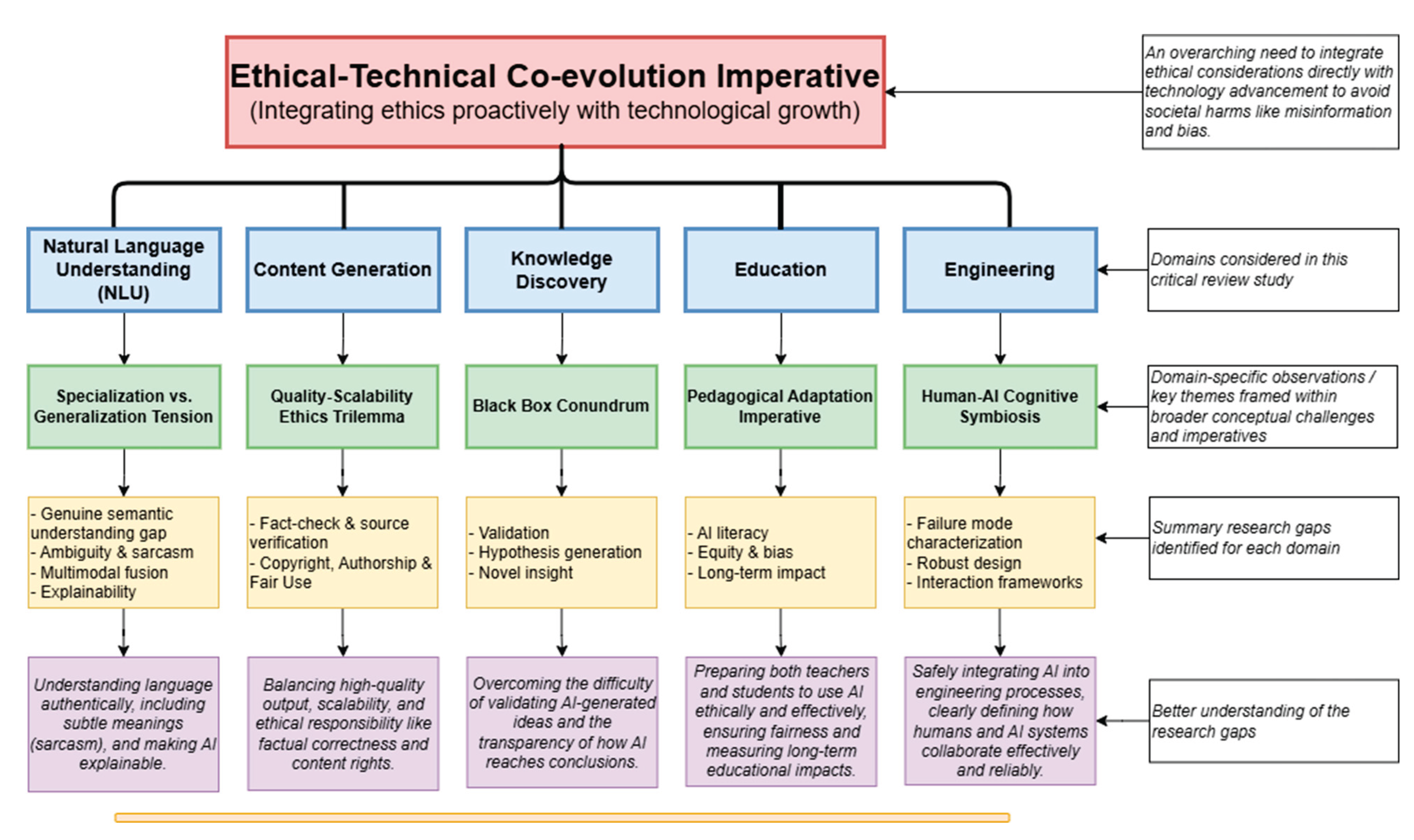 Ethical-Technical Co-evolution Imperative
(Integrating ethics proactively with technological growth)

An overarching need to integrate ethical considerations directly with technology advancement to avoid societal harms like misinformation and bias.

Natural Language Understanding (NLU)

Content Generation

Knowledge Discovery

Education

Engineering

Domains considered in this critical review study

Specialization vs. Generalization Tension

Quality-Scalability Ethics Trilemma

Black Box Conundrum

Pedagogical Adaptation Imperative

Human-AI Cognitive Symbiosis

Domain-specific observations / key themes framed within broader conceptual challenges and imperatives

- Genuine semantic understanding gap
- Ambiguity & sarcasm
- Multimodal fusion
- Explainability

- Fact-check & source verification
- Copyright, Authorship & Fair Use

- Validation
- Hypothesis generation
- Novel insight

- AI literacy
- Equity & bias
- Long-term impact

- Failure mode characterization
- Robust design
- Interaction frameworks

Summary research gaps identified for each domain

Understanding language authentically, including subtle meanings (sarcasm), and making AI explainable.

Balancing high-quality output, scalability, and ethical responsibility like factual correctness and content rights.

Overcoming the difficulty of validating AI-generated ideas and the transparency of how AI reaches conclusions.

Preparing both teachers and students to use AI ethically and effectively, ensuring fairness and measuring long-term educational impacts.

Safely integrating AI into engineering processes, clearly defining how humans and AI systems collaborate effectively and reliably.

Better understanding of the research gaps